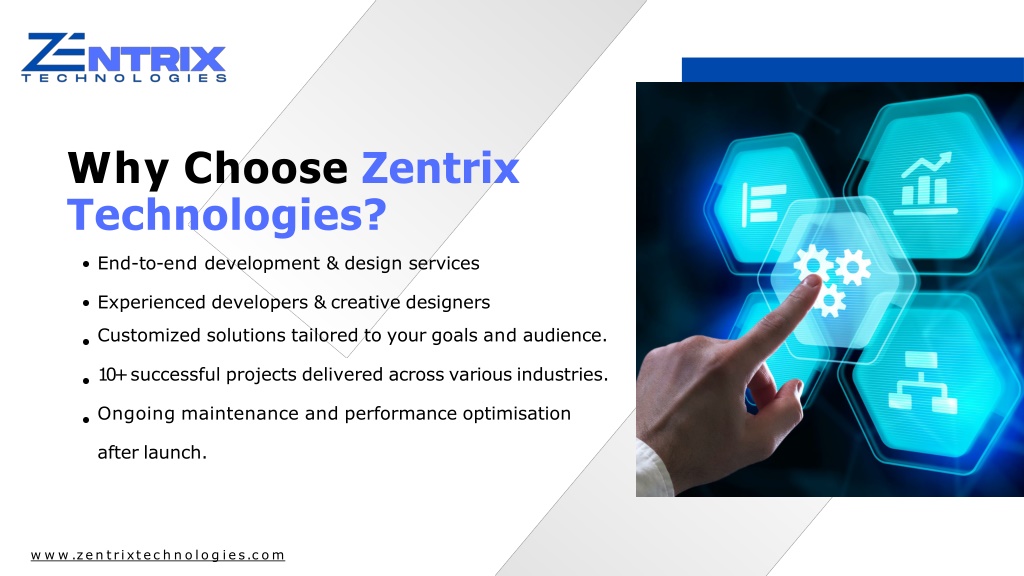 ZENTRIX
TECHNOLOGIES

Why Choose Zentrix Technologies?

• End-to-end development & design services
• Experienced developers & creative designers
• Customized solutions tailored to your goals and audience.
• 10+ successful projects delivered across various industries.
• Ongoing maintenance and performance optimisation after launch.

www.zentrixtechnologies.com